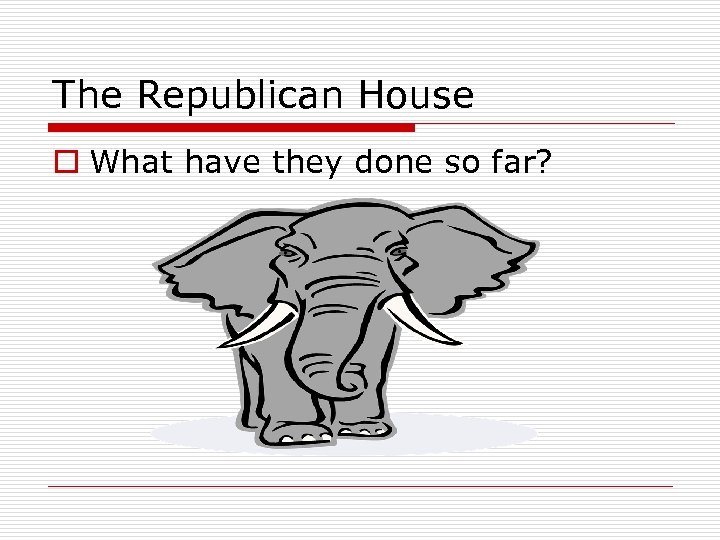 The Republican House

What have they done so far?